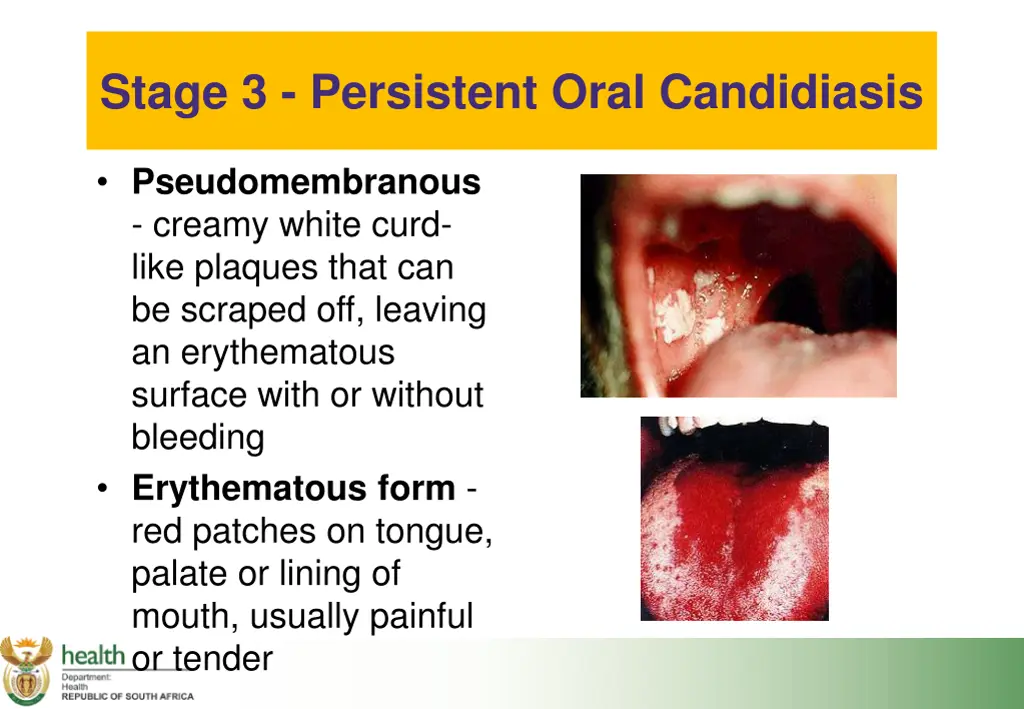 Stage 3 - Persistent Oral Candidiasis

• **Pseudomembranous** - creamy white curd-like plaques that can be scraped off, leaving an erythematous surface with or without bleeding

• **Erythematous form** - red patches on tongue, palate or lining of mouth, usually painful or tender

health
Department:
Health
REPUBLIC OF SOUTH AFRICA